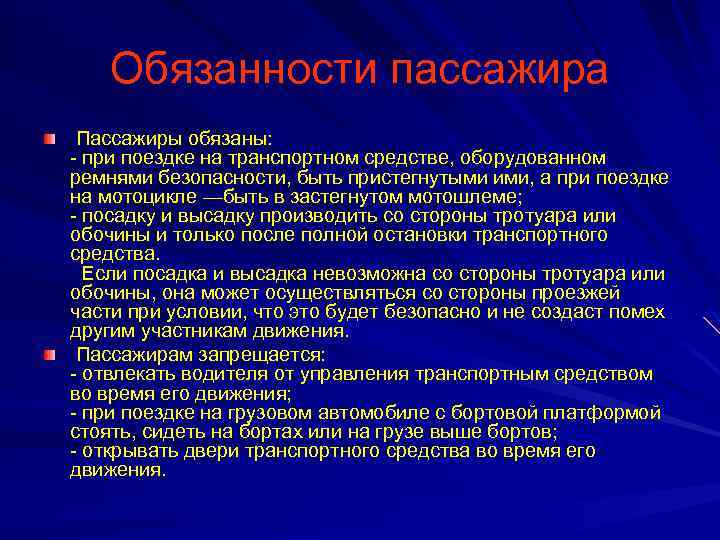 Обязанности пассажира

Пассажиры обязаны:
- при поездке на транспортном средстве, оборудованном ремнями безопасности, быть пристегнутыми ими, а при поездке на мотоцикле —быть в застегнутом мотошлеме;
- посадку и высадку производить со стороны тротуара или обочины и только после полной остановки транспортного средства.
Если посадка и высадка невозможна со стороны тротуара или обочины, она может осуществляться со стороны проезжей части при условии, что это будет безопасно и не создаст помех другим участникам движения.

Пассажирам запрещается:
- отвлекать водителя от управления транспортным средством во время его движения;
- при поездке на грузовом автомобиле с бортовой платформой стоять, сидеть на бортах или на грузе выше бортов;
- открывать двери транспортного средства во время его движения.